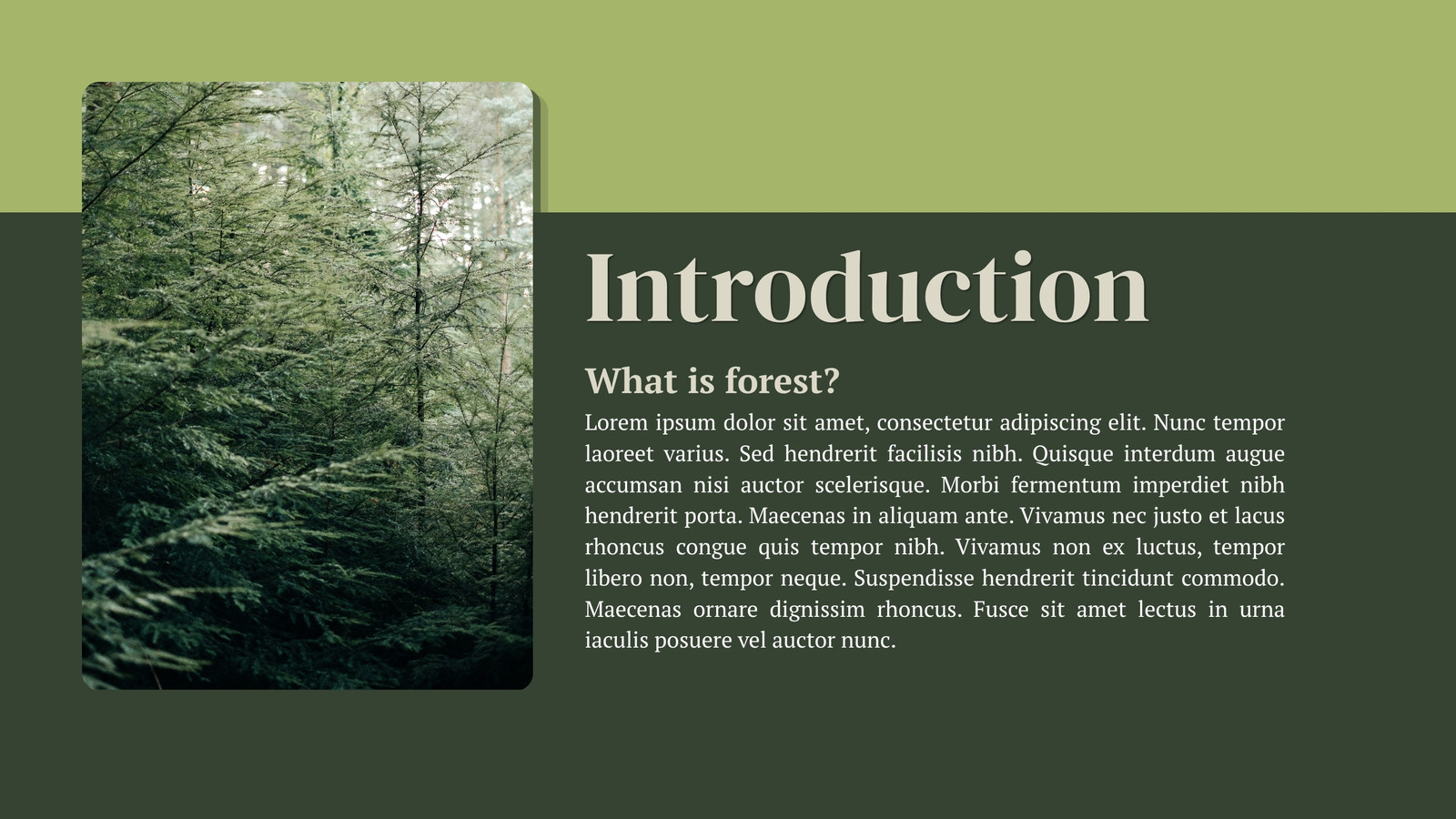 Introduction

What is forest?

Lorem ipsum dolor sit amet, consectetur adipiscing elit. Nunc tempor laoreet varius. Sed hendrerit facilisis nibh. Quisque interdum augue accumsan nisi auctor scelerisque. Morbi fermentum imperdiet nibh hendrerit porta. Maecenas in aliquam ante. Vivamus nec justo et lacus rhoncus congue quis tempor nibh. Vivamus non ex luctus, tempor libero non, tempor neque. Suspendisse hendrerit tincidunt commodo. Maecenas ornare dignissim rhoncus. Fusce sit amet lectus in urna iaculis posuere vel auctor nunc.